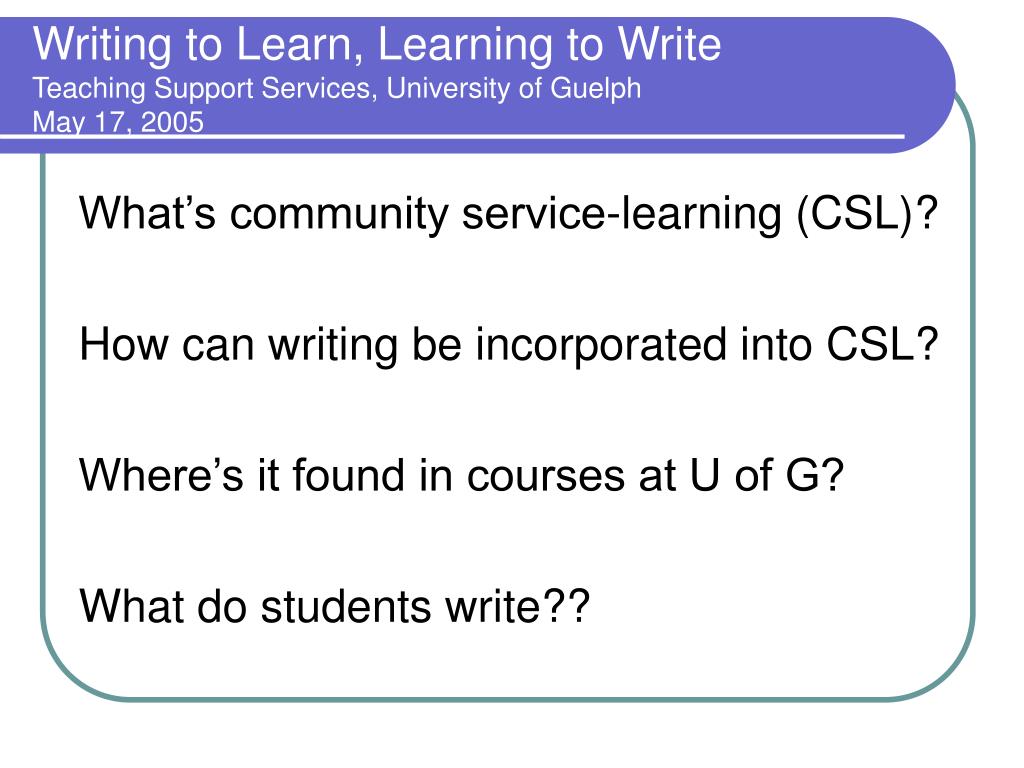 Writing to Learn, Learning to Write
Teaching Support Services, University of Guelph
May 17, 2005

What’s community service-learning (CSL)?

How can writing be incorporated into CSL?

Where’s it found in courses at U of G?

What do students write??